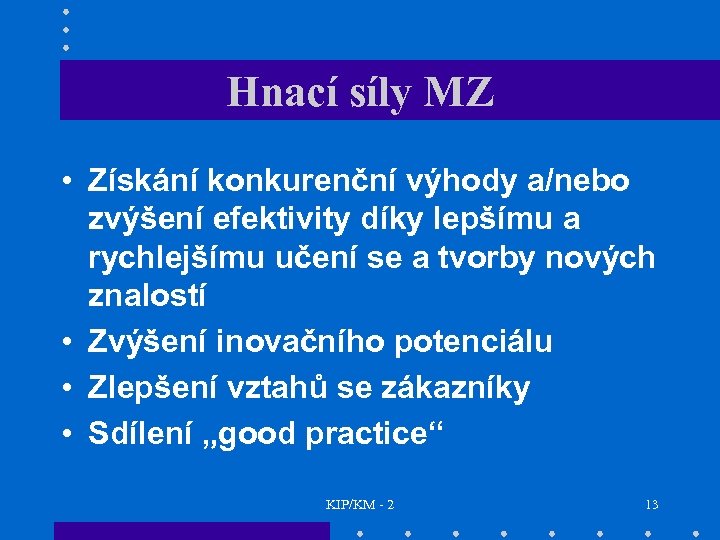 Hnací síly MZ

• Získání konkurenční výhody a/nebo zvýšení efektivity díky lepšímu a rychlejšímu učení se a tvorby nových znalostí
• Zvýšení inovačního potenciálu
• Zlepšení vztahů se zákazníky
• Sdílení „good practice“

KIP/KM - 2

13